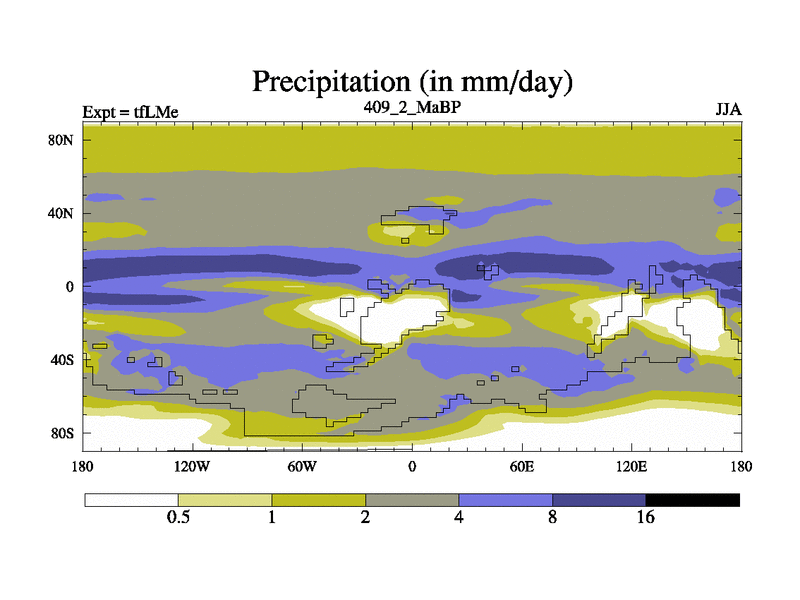 Precipitation (in mm/day)

Expt = tfLMe

409_2_MaBP

JJA

80N
40N
0
40S
80S

180
120W
60W
0
60E
120E
180

0.5
1
2
4
8
16